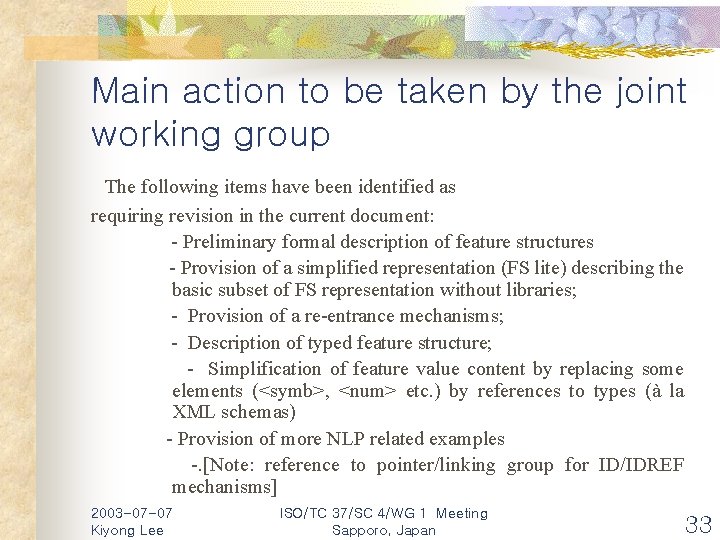 Main action to be taken by the joint working group

The following items have been identified as requiring revision in the current document:

- Preliminary formal description of feature structures

- Provision of a simplified representation (FS lite) describing the basic subset of FS representation without libraries;

- Provision of a re-entrance mechanisms;

- Description of typed feature structure;

- Simplification of feature value content by replacing some elements (<symb>, <num> etc.) by references to types (à la XML schemas)

- Provision of more NLP related examples

-.[Note: reference to pointer/linking group for ID/IDREF mechanisms]

2003-07-07
Kiyong Lee

ISO/TC 37/SC 4/WG 1 Meeting
Sapporo, Japan

33